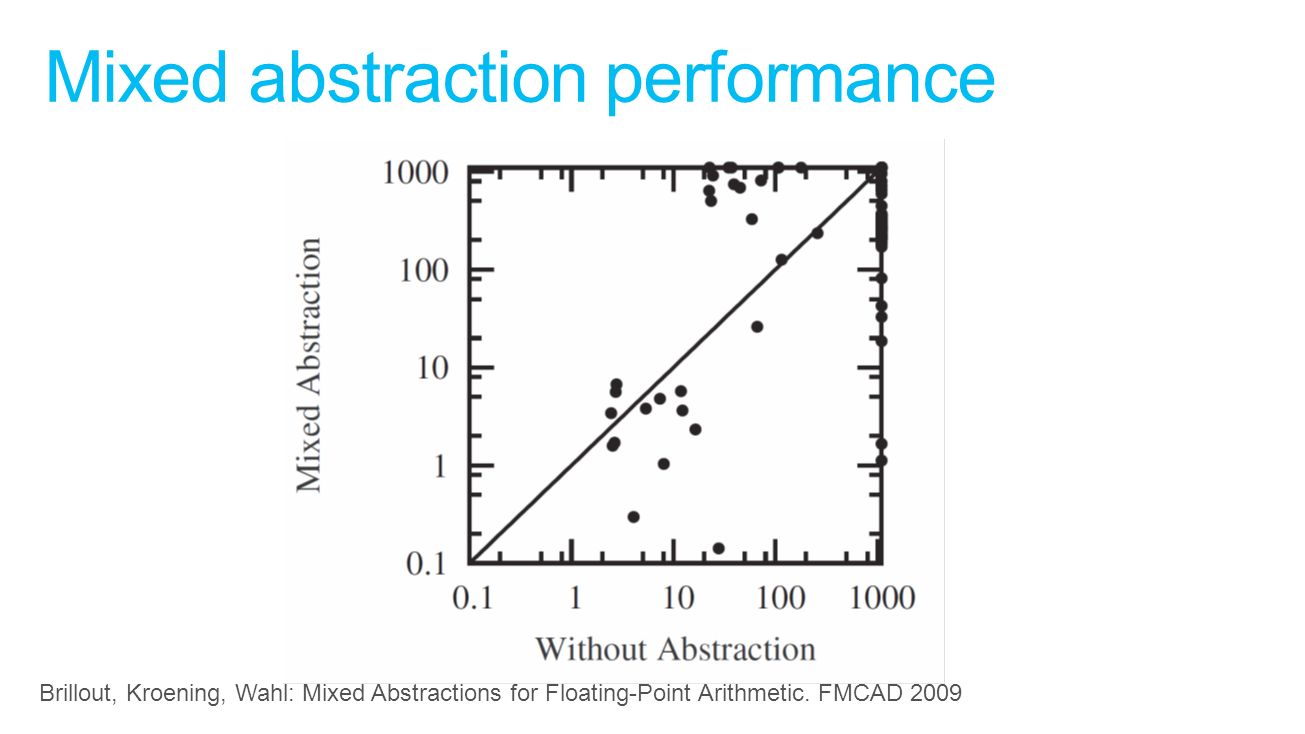 Mixed abstraction performance

Mixed Abstraction

1000

100

10

1

0.1

0.1

1

10

100

1000

Without Abstraction

Brillout, Kroening, Wahl: Mixed Abstractions for Floating-Point Arithmetic. FMCAD 2009